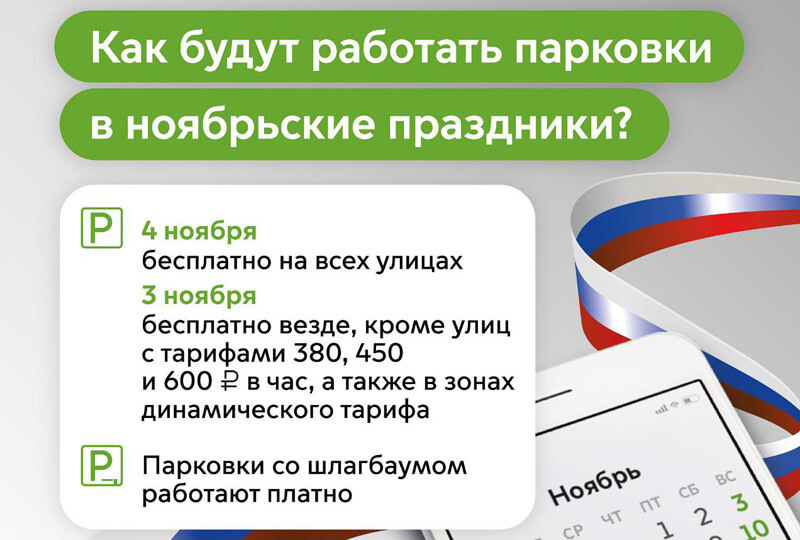 Как будут работать парковки в ноябрьские праздники?

P

4 ноября
бесплатно на всех улицах

3 ноября
бесплатно везде, кроме улиц с тарифами 380, 450 и 600 ₽ в час, а также в зонах динамического тарифа

P

Парковки со шлагбаумом работают платно

Ноябрь
СР ЧТ ПТ СБ ВС
1 2 3
10